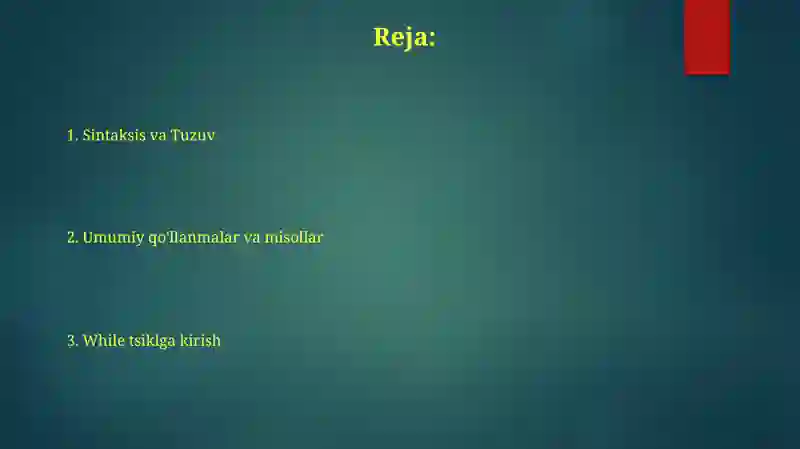 Reja:

1. Sintaksis va Tuzuv

2. Umumiy qo'llanmalar va misollar

3. While tsiklga kirish